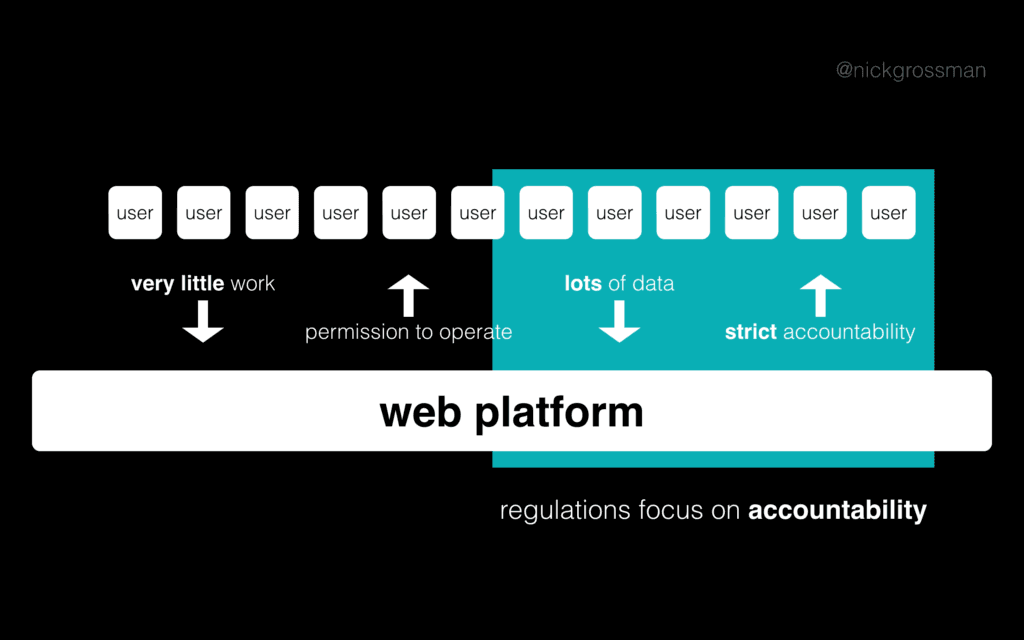 @nickgrossman

user user user user user user user user user user user user

very little work

permission to operate

lots of data

strict accountability

web platform

regulations focus on accountability